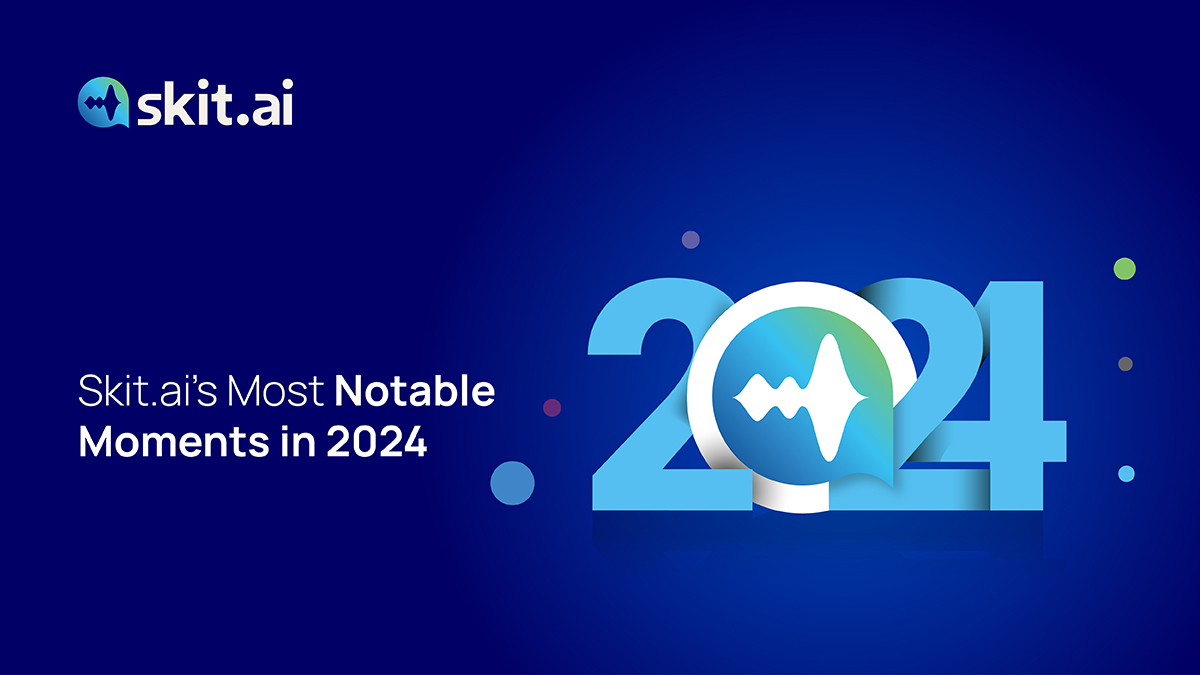 skit.ai

Skit.ai's Most Notable Moments in 2024

2024